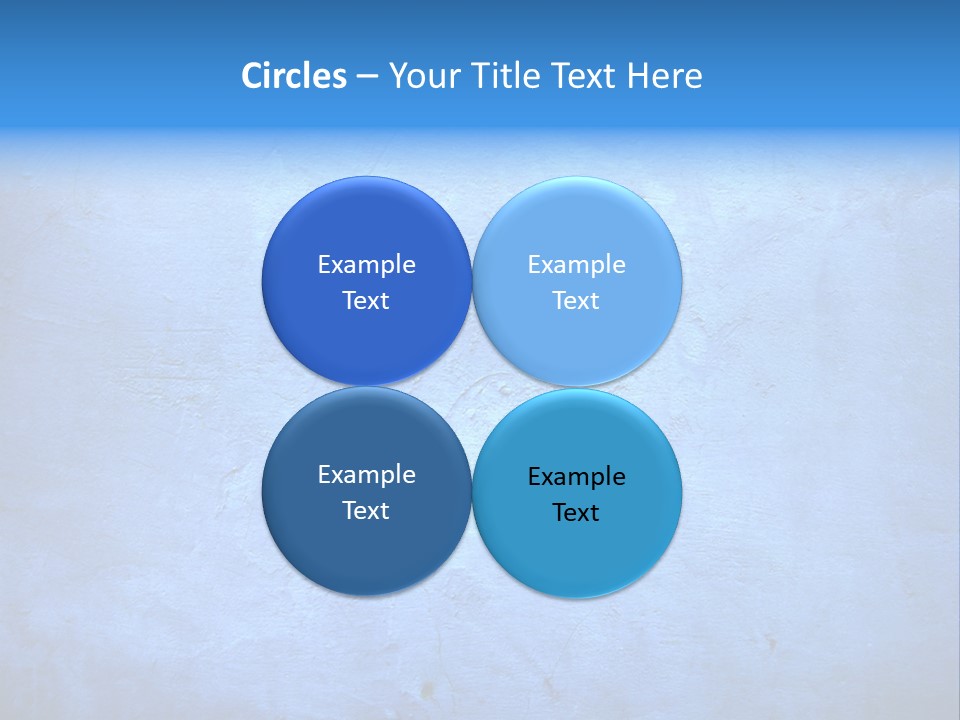 Circles – Your Title Text Here

Example Text

Example Text

Example Text

Example Text